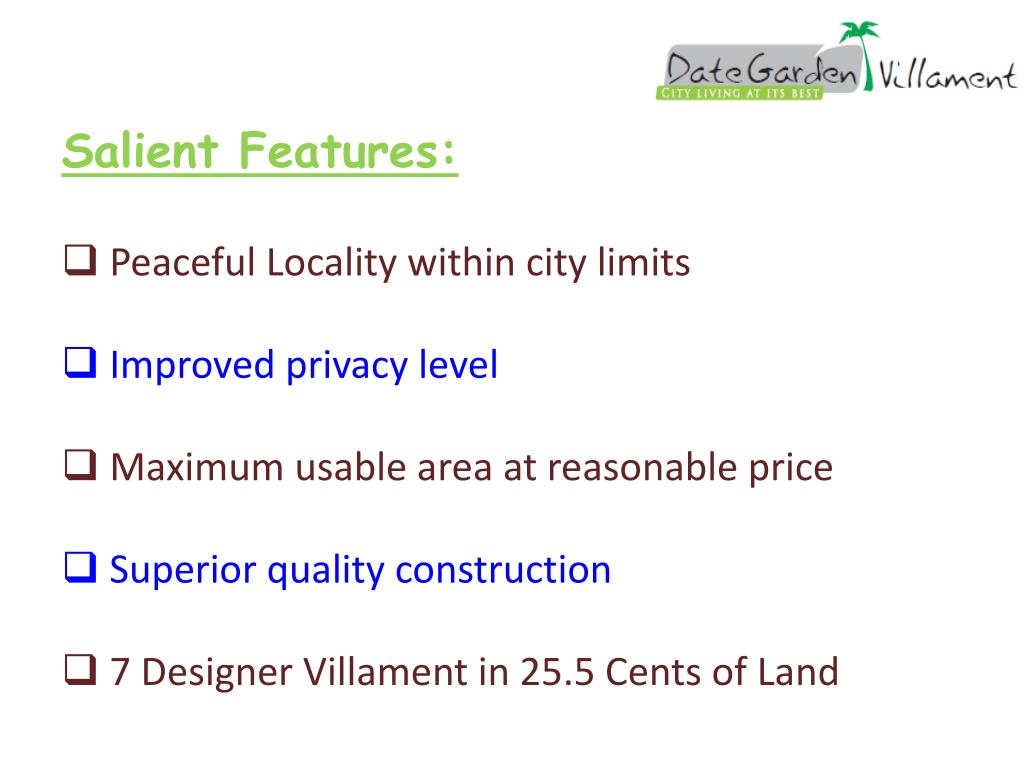 DateGarden Villament
CITY LIVING AT ITS BEST

Salient Features:

❑ Peaceful Locality within city limits

❑ Improved privacy level

❑ Maximum usable area at reasonable price

❑ Superior quality construction

❑ 7 Designer Villament in 25.5 Cents of Land